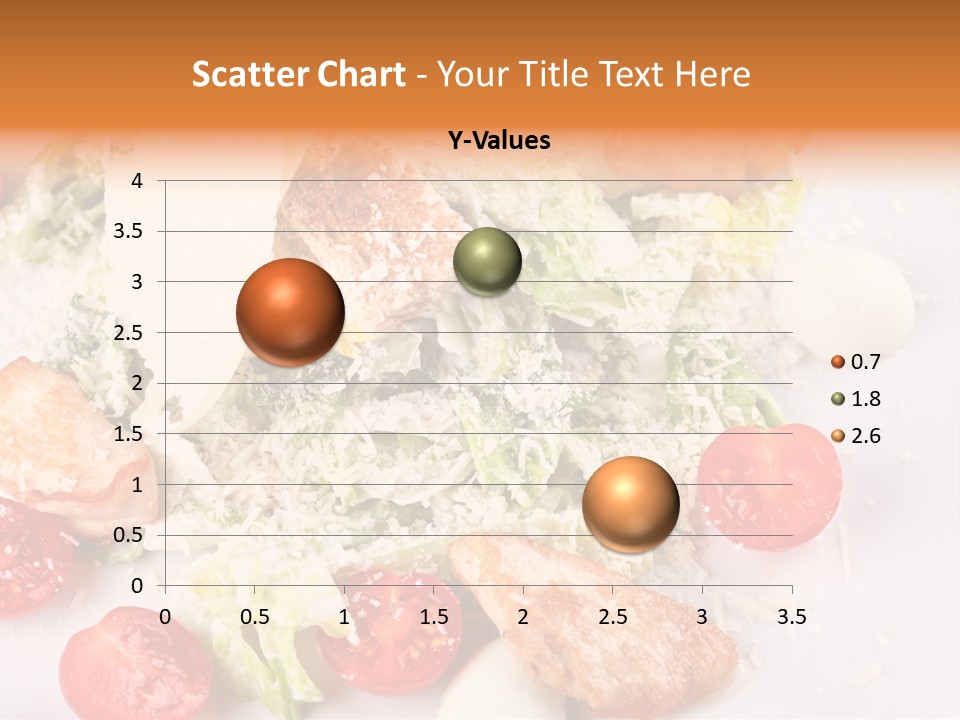 Scatter Chart - Your Title Text Here

Y-Values

4
3.5
3
2.5
2
1.5
1
0.5
0

0 0.5 1 1.5 2 2.5 3 3.5

0.7
1.8
2.6